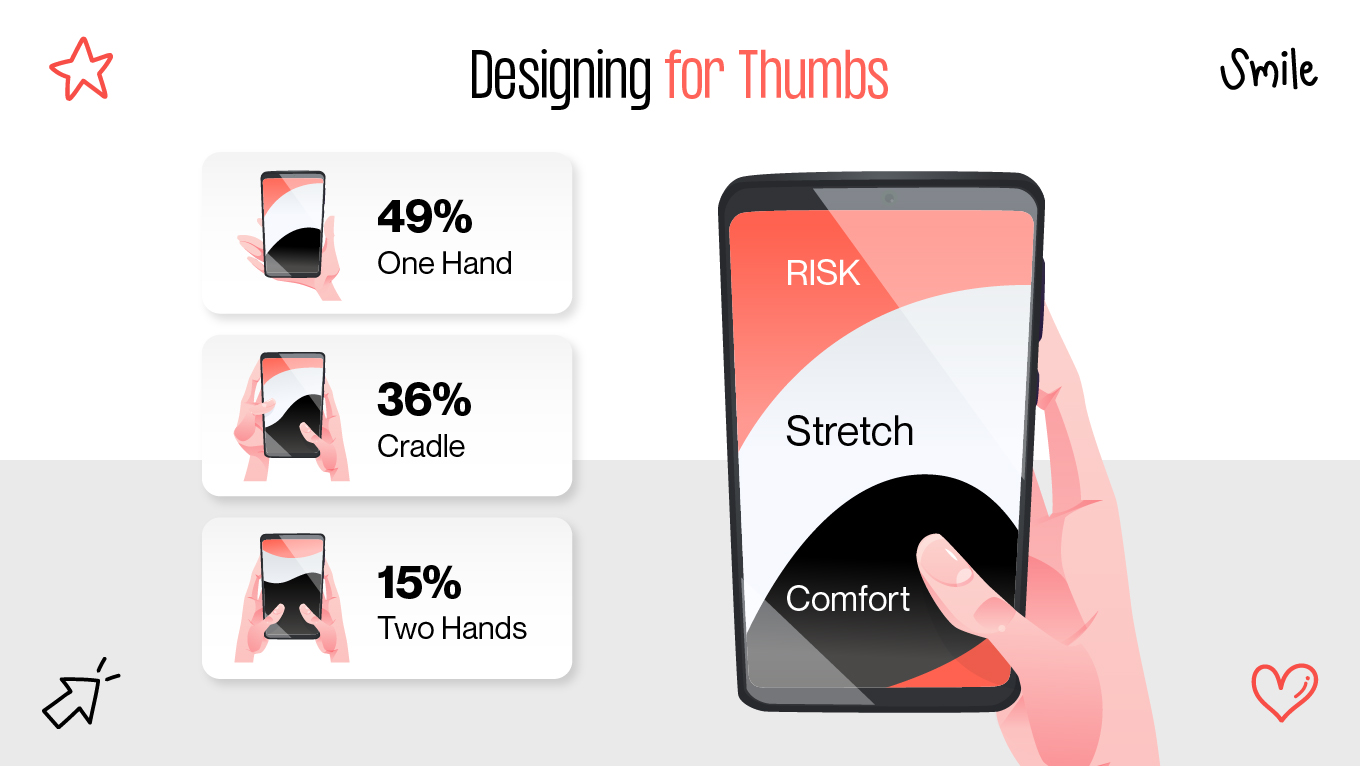 Designing for Thumbs

Smile

49%
One Hand

36%
Cradle

15%
Two Hands

RISK

Stretch

Comfort